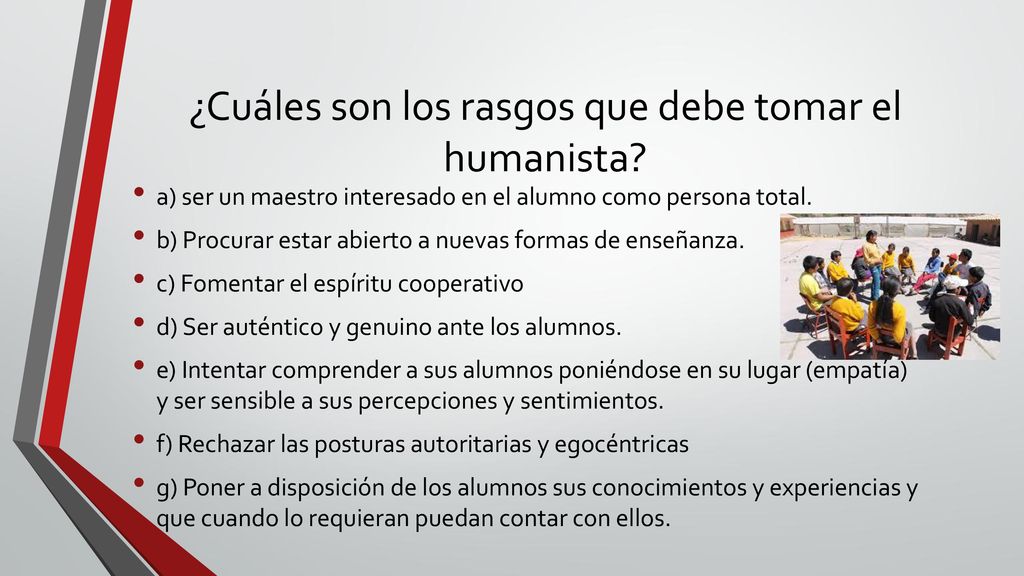 ¿Cuáles son los rasgos que debe tomar el humanista?

• a) ser un maestro interesado en el alumno como persona total.
• b) Procurar estar abierto a nuevas formas de enseñanza.
• c) Fomentar el espíritu cooperativo
• d) Ser auténtico y genuino ante los alumnos.
• e) Intentar comprender a sus alumnos poniéndose en su lugar (empatía) y ser sensible a sus percepciones y sentimientos.
• f) Rechazar las posturas autoritarias y egocéntricas
• g) Poner a disposición de los alumnos sus conocimientos y experiencias y que cuando lo requieran puedan contar con ellos.